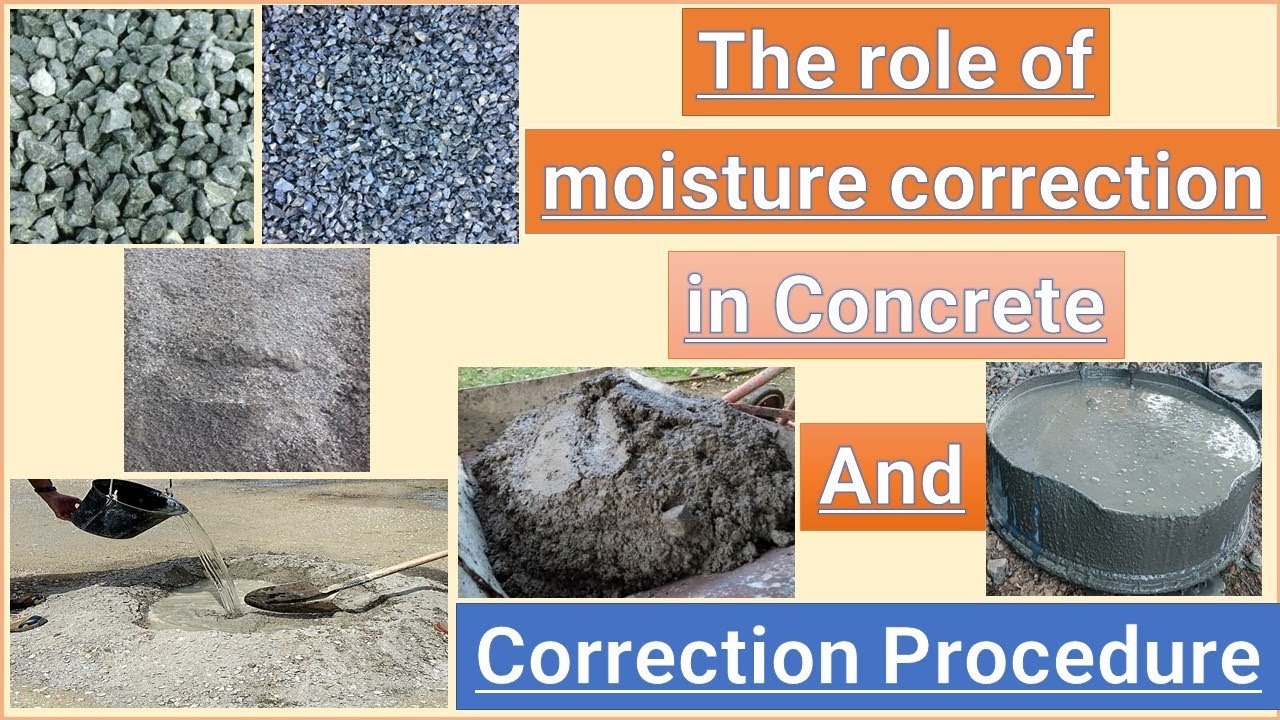 The role of
moisture correction
in Concrete
And
Correction Procedure